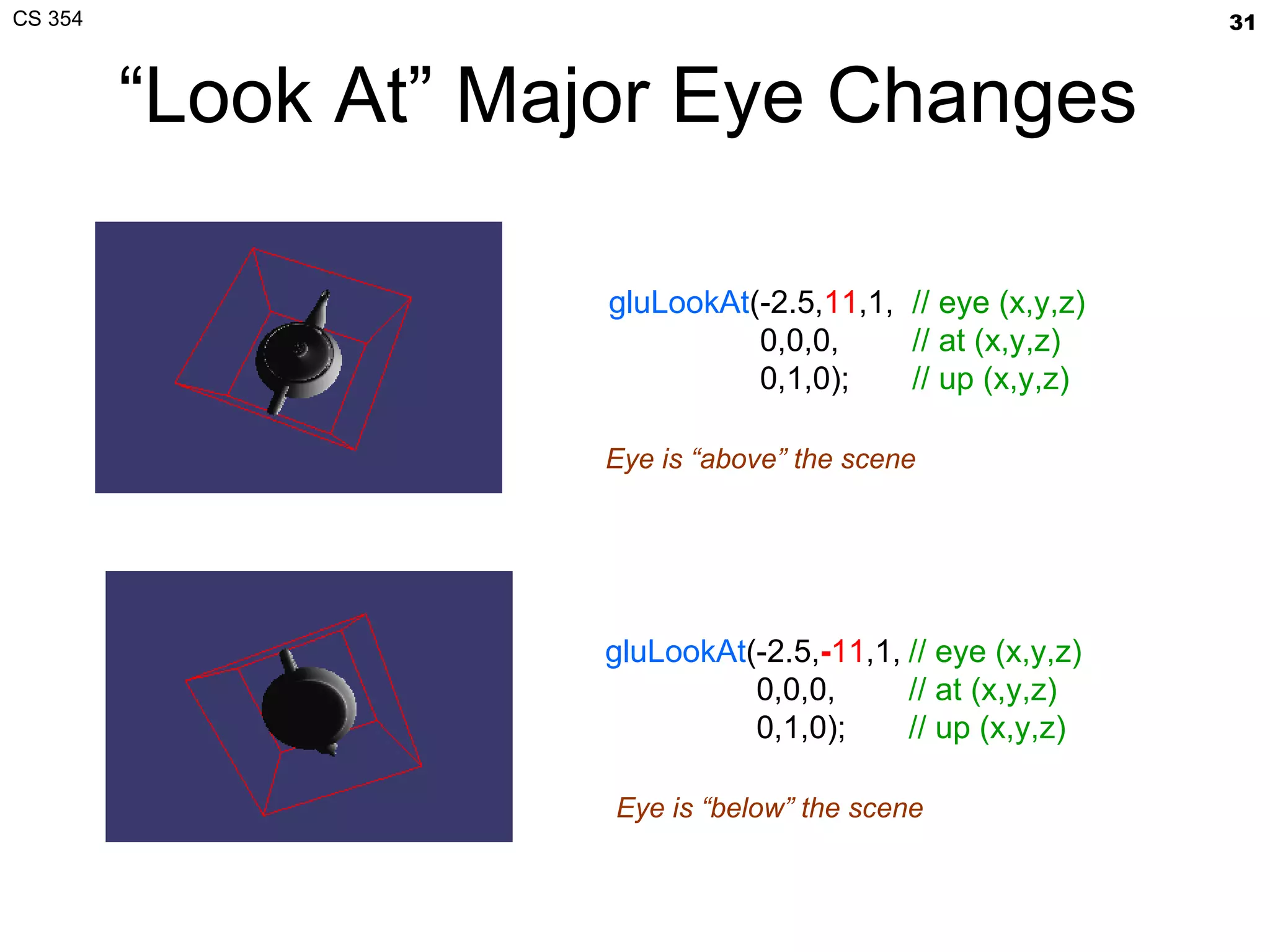 CS 354

31

“Look At” Major Eye Changes

gluLookAt(-2.5,11,1, // eye (x,y,z)
0,0,0, // at (x,y,z)
0,1,0); // up (x,y,z)

Eye is “above” the scene

gluLookAt(-2.5,-11,1, // eye (x,y,z)
0,0,0, // at (x,y,z)
0,1,0); // up (x,y,z)

Eye is “below” the scene